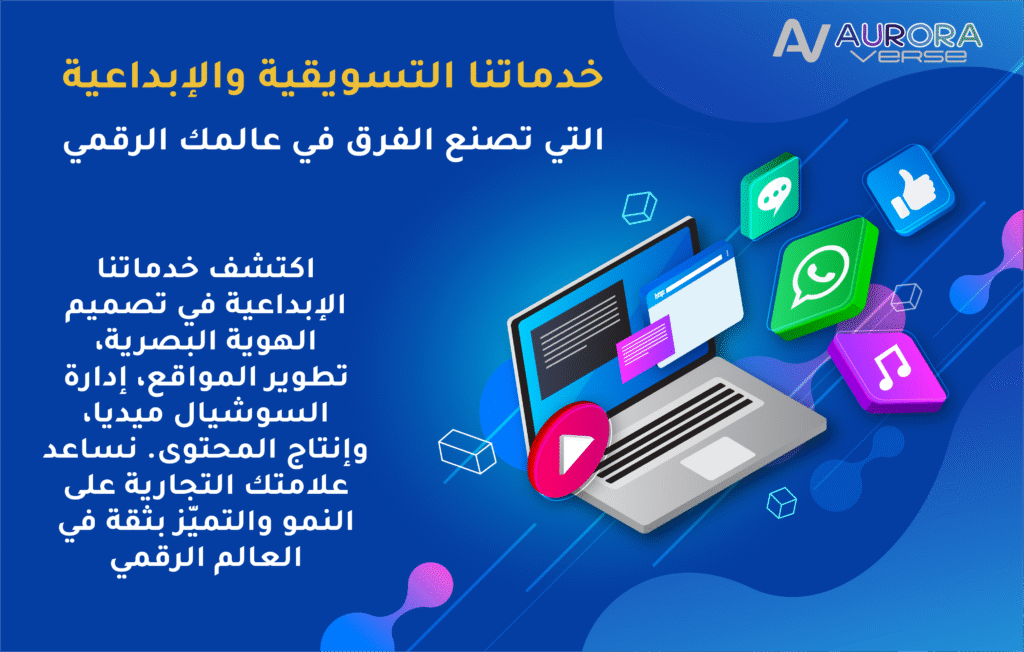 AV AURORA VERSE

خدماتنا التسويقية والإبداعية

التي تصنع الفرق في عالمك الرقمي

اكتشف خدماتنا الإبداعية في تصميم الهوية البصرية، تطوير المواقع، إدارة السوشيال ميديا، وإنتاج المحتوى. نساعد علامتك التجارية على النمو والتميّز بثقة في العالم الرقمي